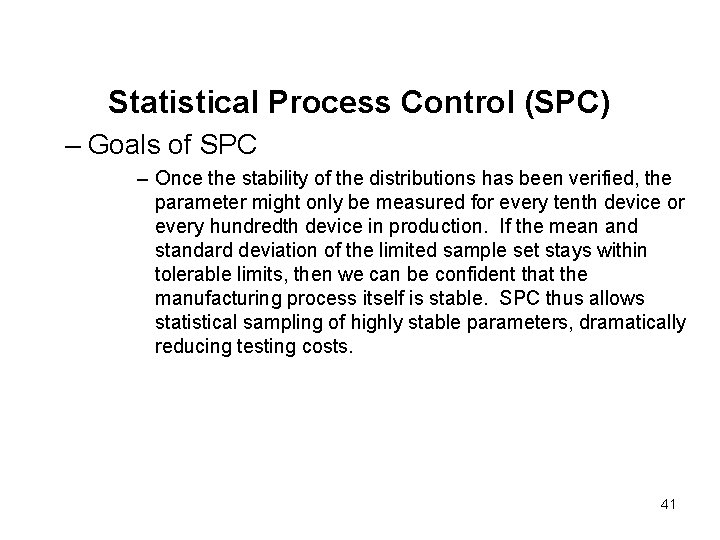 Statistical Process Control (SPC)

– Goals of SPC

– Once the stability of the distributions has been verified, the parameter might only be measured for every tenth device or every hundredth device in production. If the mean and standard deviation of the limited sample set stays within tolerable limits, then we can be confident that the manufacturing process itself is stable. SPC thus allows statistical sampling of highly stable parameters, dramatically reducing testing costs.

41